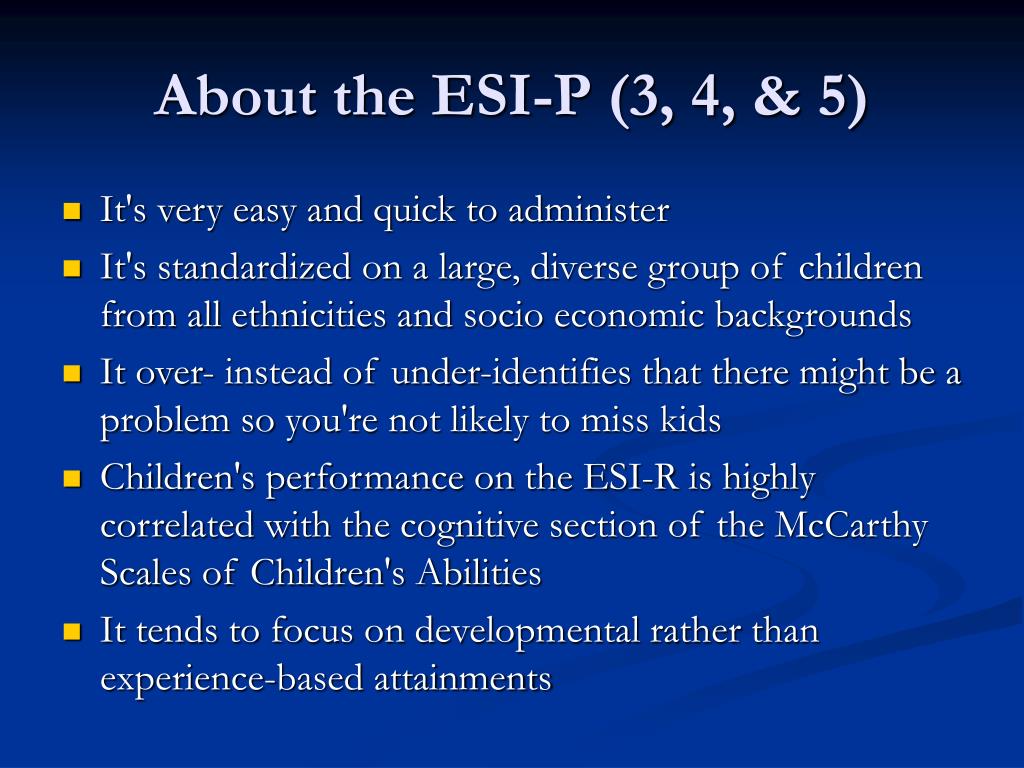 About the ESI-P (3, 4, & 5)

- It's very easy and quick to administer
- It's standardized on a large, diverse group of children from all ethnicities and socio economic backgrounds
- It over- instead of under-identifies that there might be a problem so you're not likely to miss kids
- Children's performance on the ESI-R is highly correlated with the cognitive section of the McCarthy Scales of Children's Abilities
- It tends to focus on developmental rather than experience-based attainments